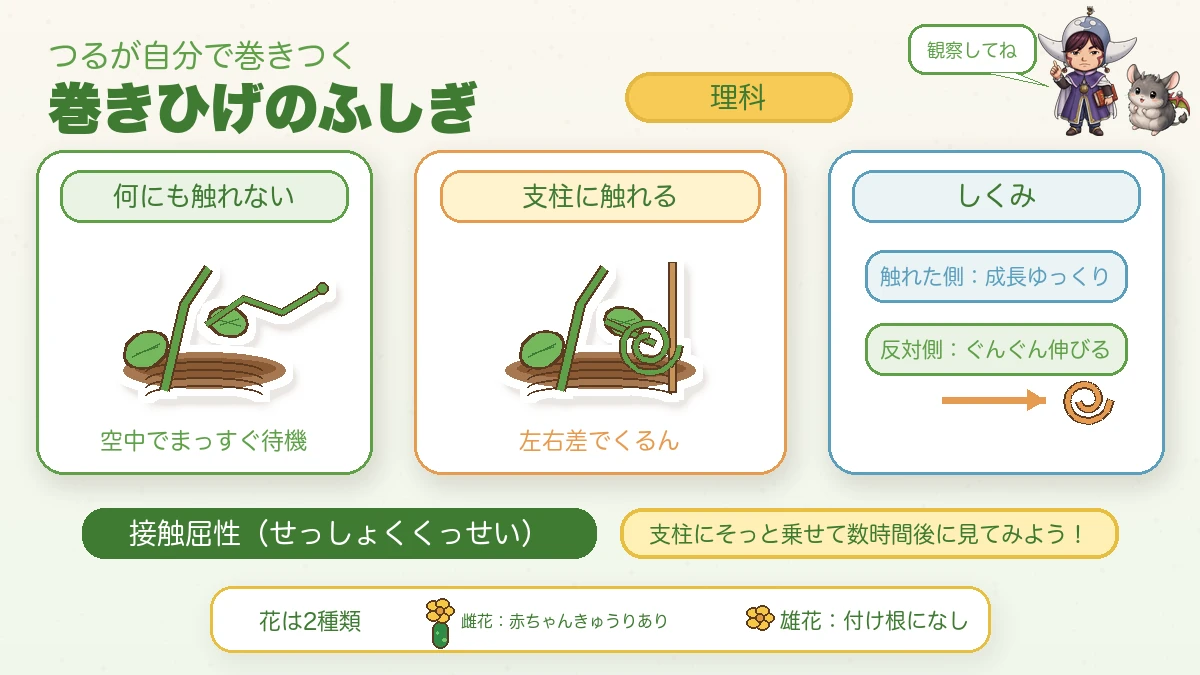 つるが自分で巻きつく
巻きひげのふしぎ

理科

観察してね

何にも触れない

空中でまっすぐ待機

支柱に触れる

左右差でくるん

しくみ

触れた側：成長ゆっくり

反対側：ぐんぐん伸びる

接触屈性（せっしょくくっせい）

支柱にそっと乗せて数時間後に見てみよう！

花は2種類

雌花：赤ちゃんきゅうりあり

雄花：付け根になし